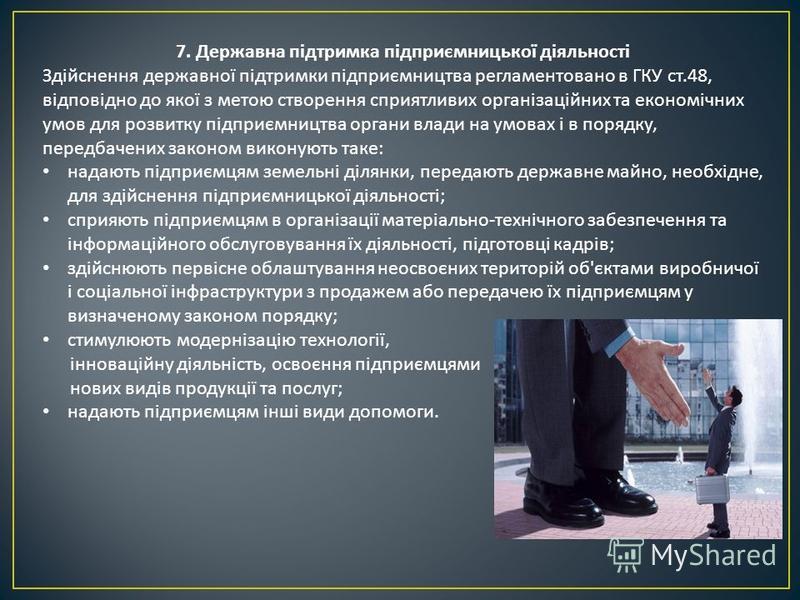 7. Державна підтримка підприємницької діяльності

Здійснення державної підтримки підприємництва регламентовано в ГКУ ст.48, відповідно до якої з метою створення сприятливих організаційних та економічних умов для розвитку підприємництва органи влади на умовах і в порядку, передбачених законом виконують таке:

• надають підприємцям земельні ділянки, передають державне майно, необхідне, для здійснення підприємницької діяльності;
• сприяють підприємцям в організації матеріально-технічного забезпечення та інформаційного обслуговування їх діяльності, підготовці кадрів;
• здійснюють первісне облаштування неосвоєних територій об'єктами виробничої і соціальної інфраструктури з продажем або передачею їх підприємцям у визначеному законом порядку;
• стимулюють модернізацію технології, інноваційну діяльність, освоєння підприємцями нових видів продукції та послуг;
• надають підприємцям інші види допомоги.

MyShared